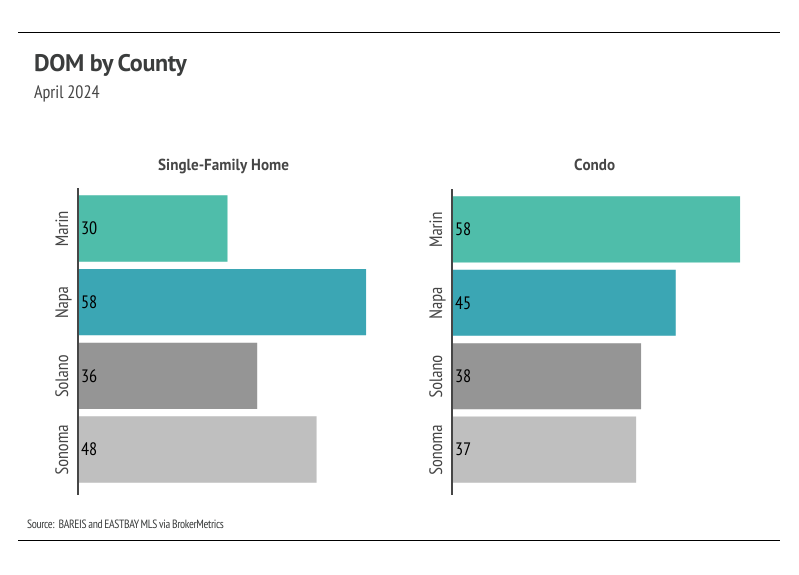 DOM by County
April 2024

Single-Family Home

Marin 30
Napa 58
Solano 36
Sonoma 48

Condo

Marin 58
Napa 45
Solano 38
Sonoma 37

Source: BAREIS and EASTBAY MLS via BrokerMetrics